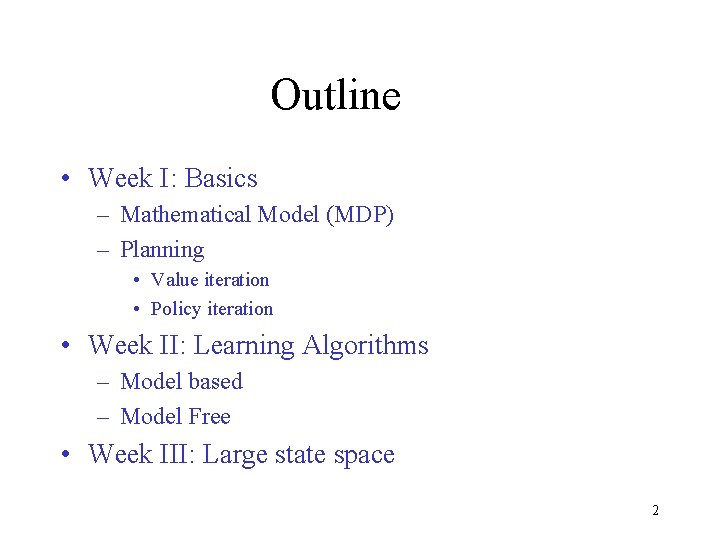 Outline

• Week I: Basics
– Mathematical Model (MDP)
– Planning
• Value iteration
• Policy iteration
• Week II: Learning Algorithms
– Model based
– Model Free
• Week III: Large state space

2